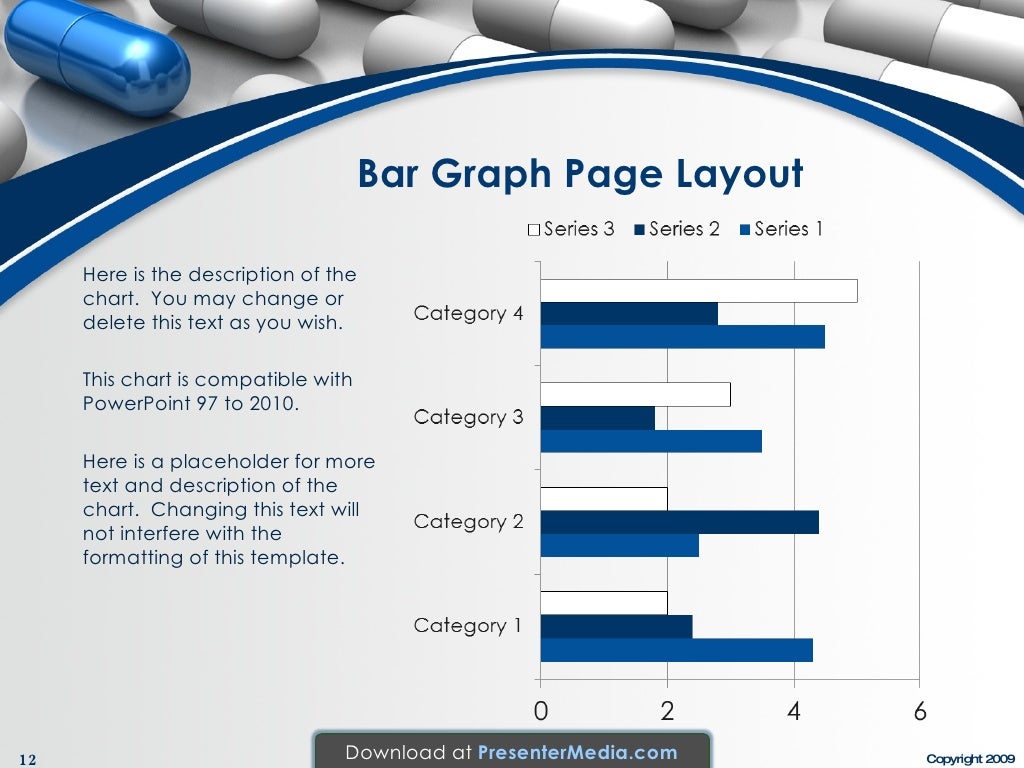 Bar Graph Page Layout

Here is the description of the chart. You may change or delete this text as you wish.

This chart is compatible with PowerPoint 97 to 2010.

Here is a placeholder for more text and description of the chart. Changing this text will not interfere with the formatting of this template.

Series 3 Series 2 Series 1

Category 4

Category 3

Category 2

Category 1

0 2 4 6

12

Download at PresenterMedia.com

Copyright 2009